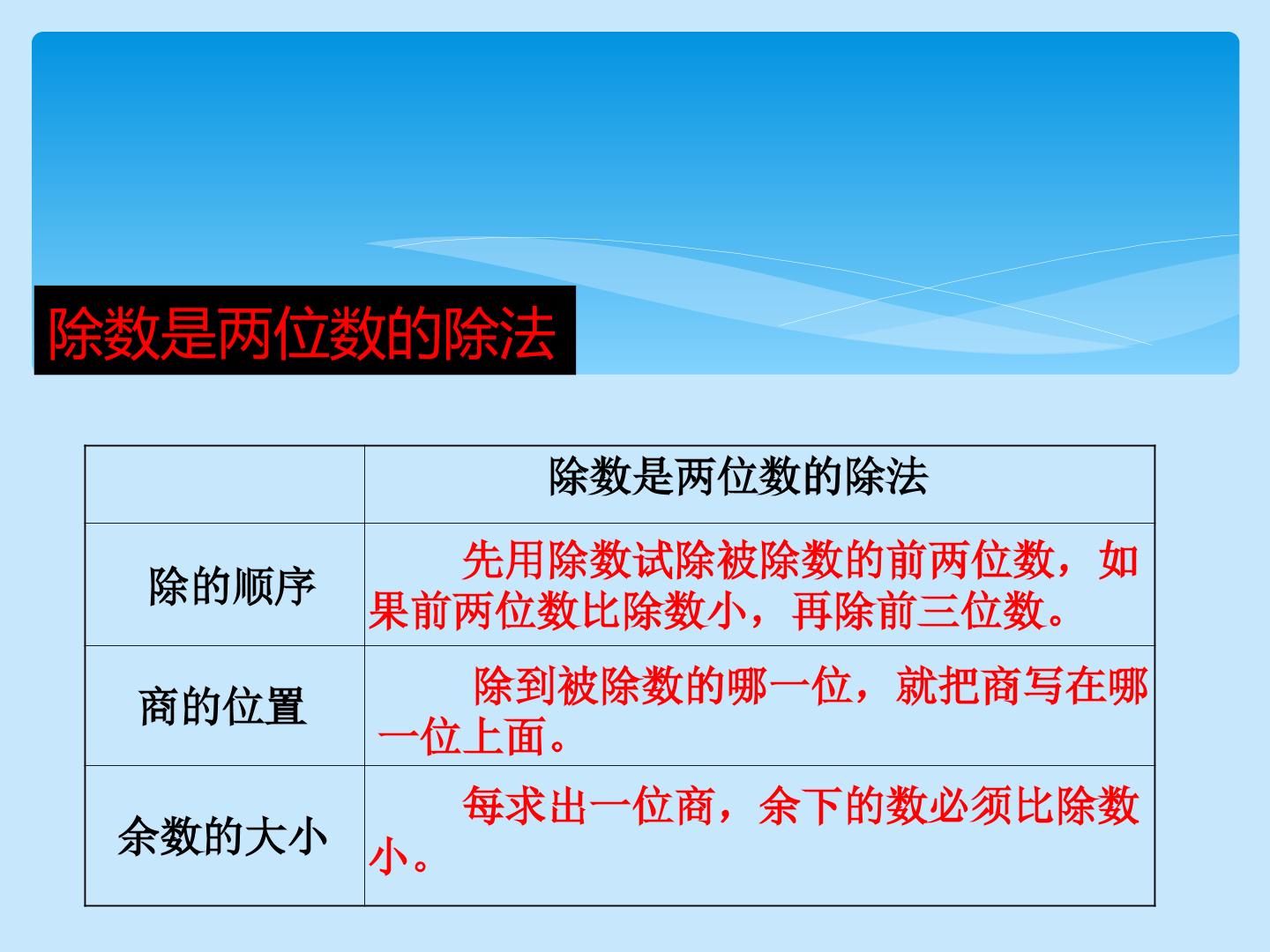 除数是两位数的除法

|  | 除数是两位数的除法 |
|---|---|
| 除的顺序 | 先用除数试除被除数的前两位数，如果前两位数比除数小，再除前三位数。 |
| 商的位置 | 除到被除数的哪一位，就把商写在哪一位上面。 |
| 余数的大小 | 每求出一位商，余下的数必须比除数小。 |